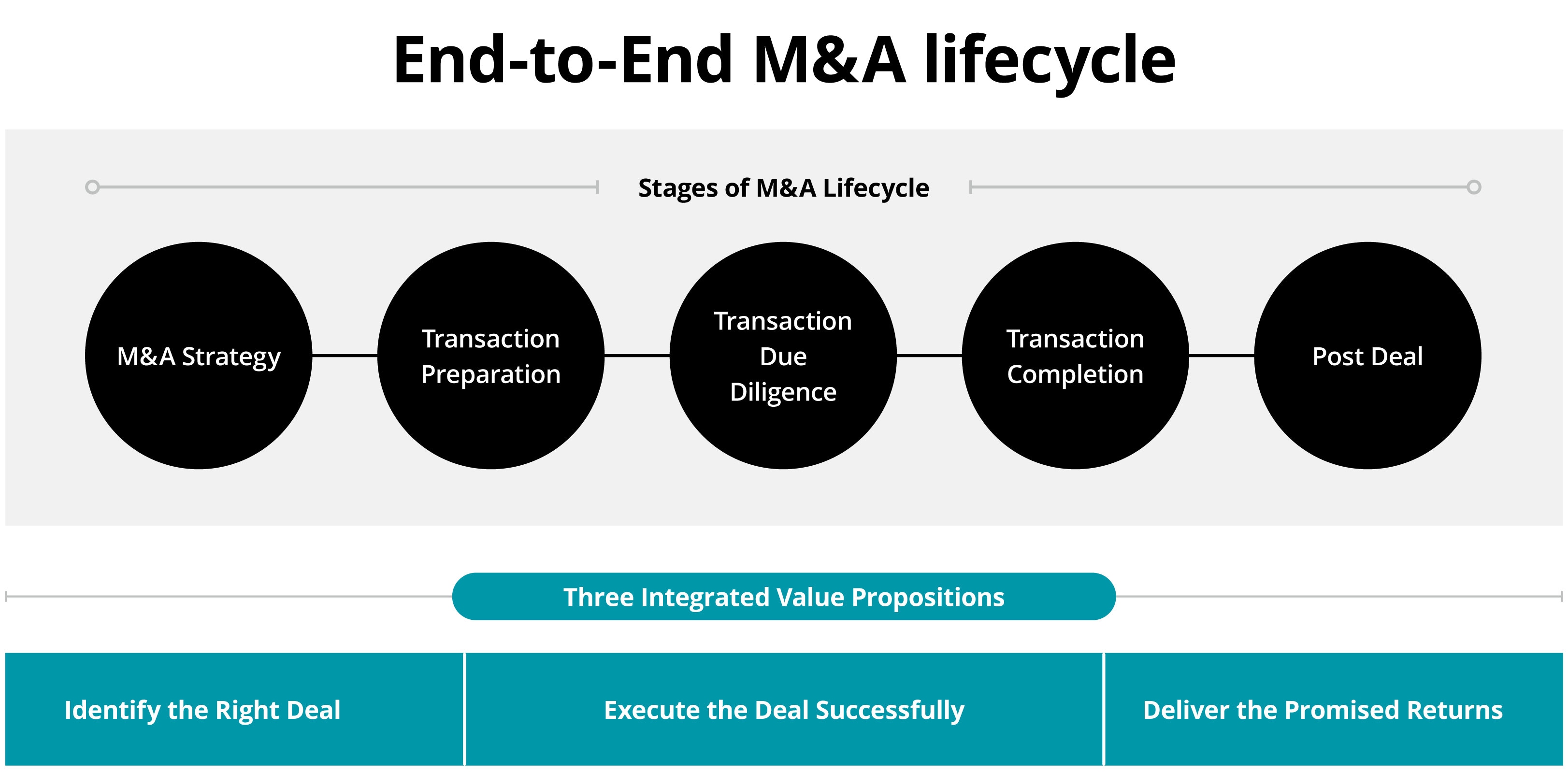 End-to-End M&A lifecycle

Stages of M&A Lifecycle

M&A Strategy

Transaction Preparation

Transaction Due Diligence

Transaction Completion

Post Deal

Three Integrated Value Propositions

Identify the Right Deal

Execute the Deal Successfully

Deliver the Promised Returns